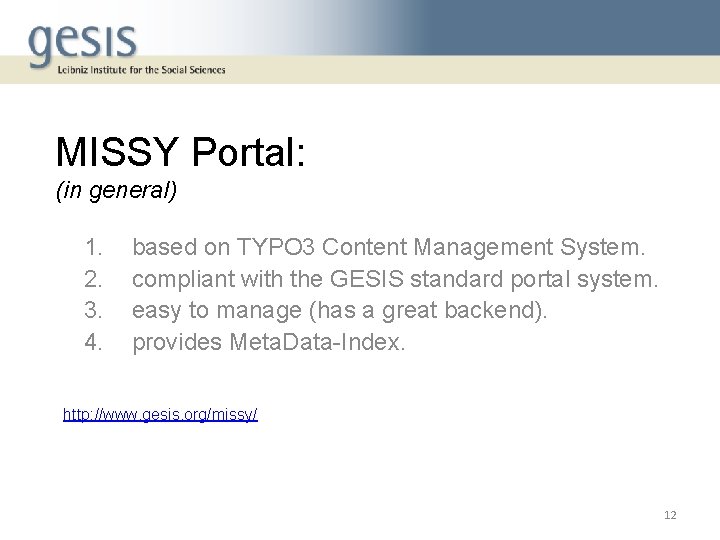 gesis
Leibniz Institute for the Social Sciences

MISSY Portal:
(in general)

1. based on TYPO3 Content Management System.
2. compliant with the GESIS standard portal system.
3. easy to manage (has a great backend).
4. provides MetaData-Index.

http://www.gesis.org/missy/

12